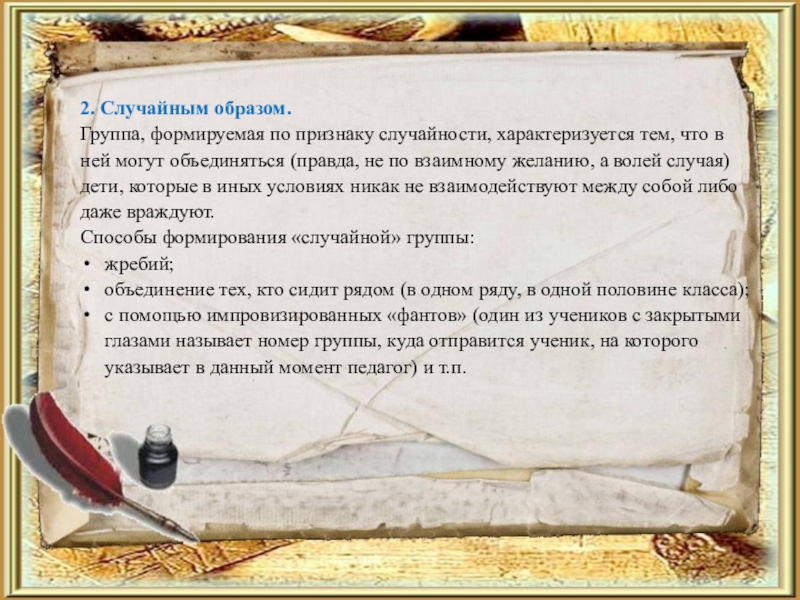 2. Случайным образом.
Группа, формируемая по признаку случайности, характеризуется тем, что в ней могут объединяться (правда, не по взаимному желанию, а волей случая) дети, которые в иных условиях никак не взаимодействуют между собой либо даже враждуют.
Способы формирования «случайной» группы:
• жребий;
• объединение тех, кто сидит рядом (в одном ряду, в одной половине класса);
• с помощью импровизированных «фантов» (один из учеников с закрытыми глазами называет номер группы, куда отправится ученик, на которого указывает в данный момент педагог) и т.п.